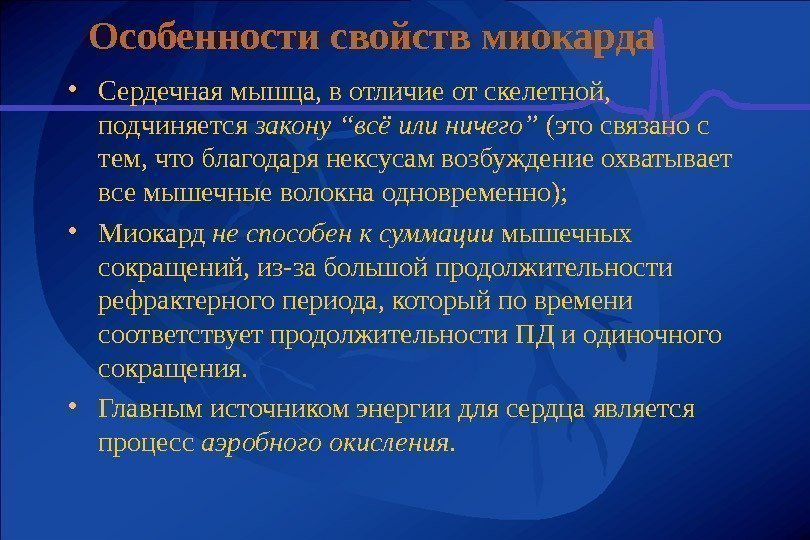 Особенности свойств миокарда

• Сердечная мышца, в отличие от скелетной, подчиняется закону “всё или ничего” (это связано с тем, что благодаря нексусам возбуждение охватывает все мышечные волокна одновременно);

• Миокард не способен к суммации мышечных сокращений, из-за большой продолжительности рефрактерного периода, который по времени соответствует продолжительности ПД и одиночного сокращения.

• Главным источником энергии для сердца является процесс аэробного окисления.